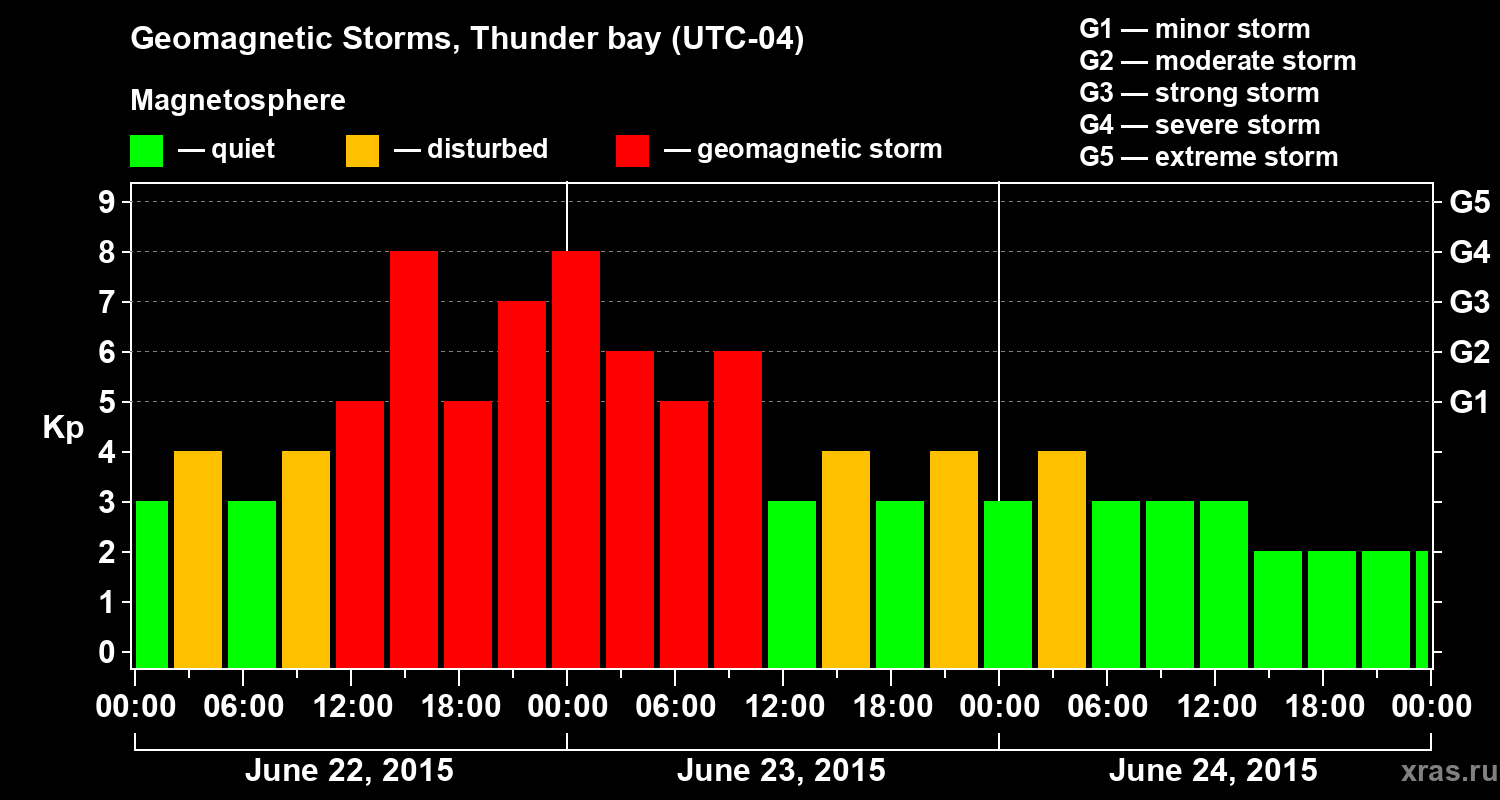 Geomagnetic Storms, Thunder bay (UTC-04)

Magnetosphere

— quiet — disturbed — geomagnetic storm

G1 — minor storm
G2 — moderate storm
G3 — strong storm
G4 — severe storm
G5 — extreme storm

Kp

9
8
7
6
5
4
3
2
1
0

G5
G4
G3
G2
G1

00:00 06:00 12:00 18:00 00:00 06:00 12:00 18:00 00:00 06:00 12:00 18:00 00:00

June 22, 2015
June 23, 2015
June 24, 2015

xras.ru